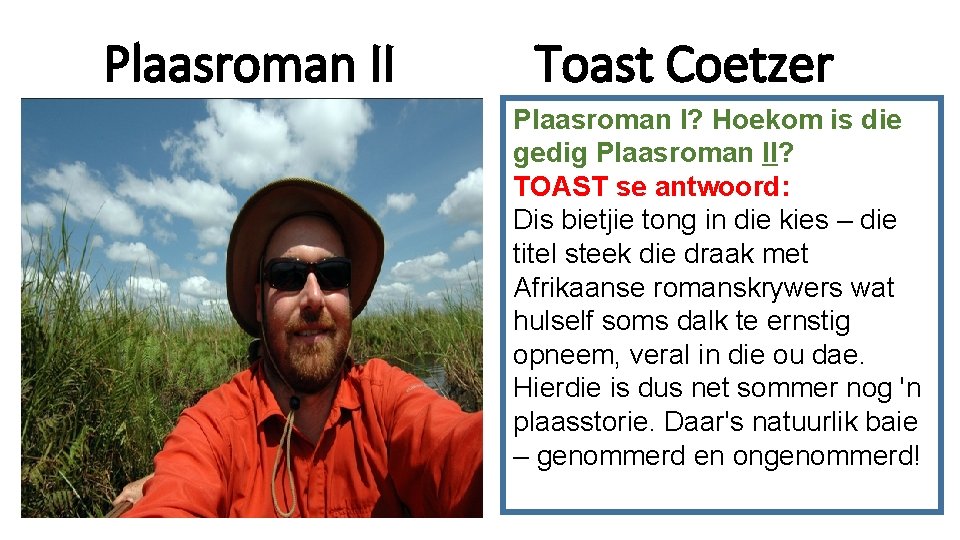 Plaasroman II

Toast Coetzer

Plaasroman I? Hoekom is die gedig Plaasroman II?
TOAST se antwoord:
Dis bietjie tong in die kies – die titel steek die draak met Afrikaanse romanskrywers wat hulself soms dalk te ernstig opneem, veral in die ou dae. Hierdie is dus net sommer nog 'n plaasstorie. Daar's natuurlik baie – genommerd en ongenommerd!